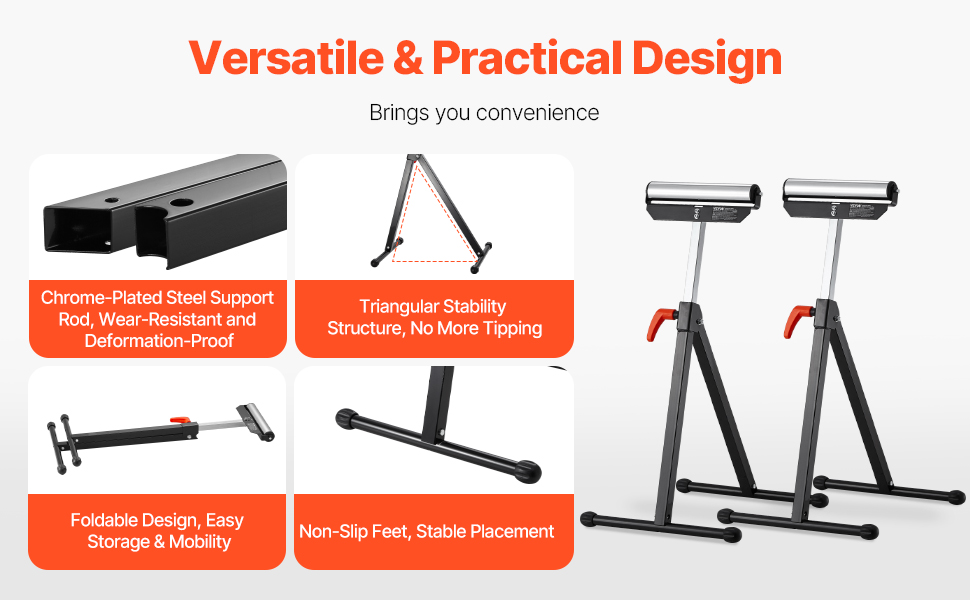 Versatile & Practical Design

Brings you convenience

Chrome-Plated Steel Support Rod, Wear-Resistant and Deformation-Proof

Triangular Stability Structure, No More Tipping

Foldable Design, Easy Storage & Mobility

Non-Slip Feet, Stable Placement